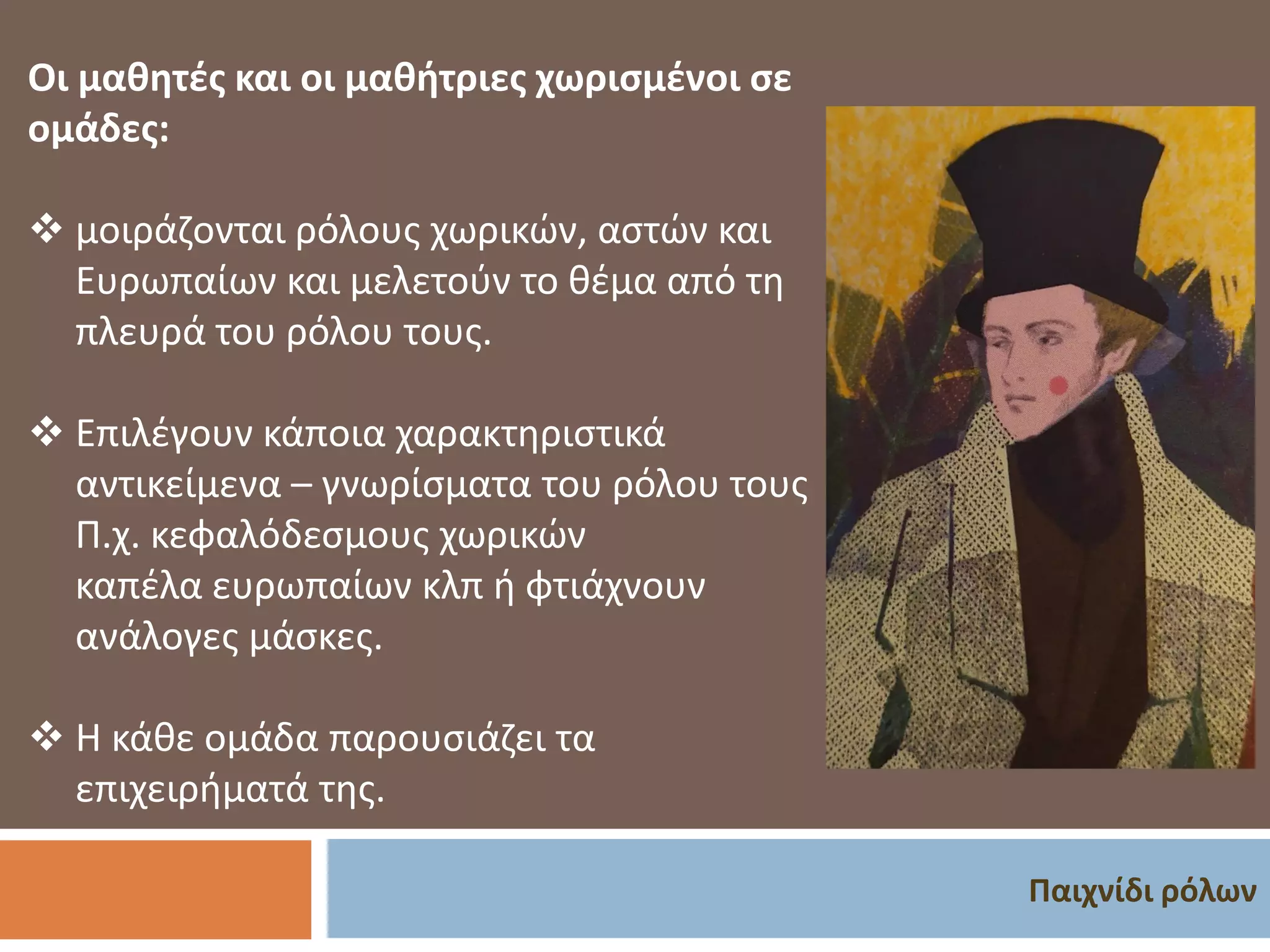 Οι μαθητές και οι μαθήτριες χωρισμένοι σε ομάδες:

❖ μοιράζονται ρόλους χωρικών, αστών και Ευρωπαίων και μελετούν το θέμα από τη πλευρά του ρόλου τους.

❖ Επιλέγουν κάποια χαρακτηριστικά αντικείμενα – γνωρίσματα του ρόλου τους Π.χ. κεφαλόδεσμους χωρικών καπέλα ευρωπαίων κλπ ή φτιάχνουν ανάλογες μάσκες.

❖ Η κάθε ομάδα παρουσιάζει τα επιχειρήματά της.

Παιχνίδι ρόλων